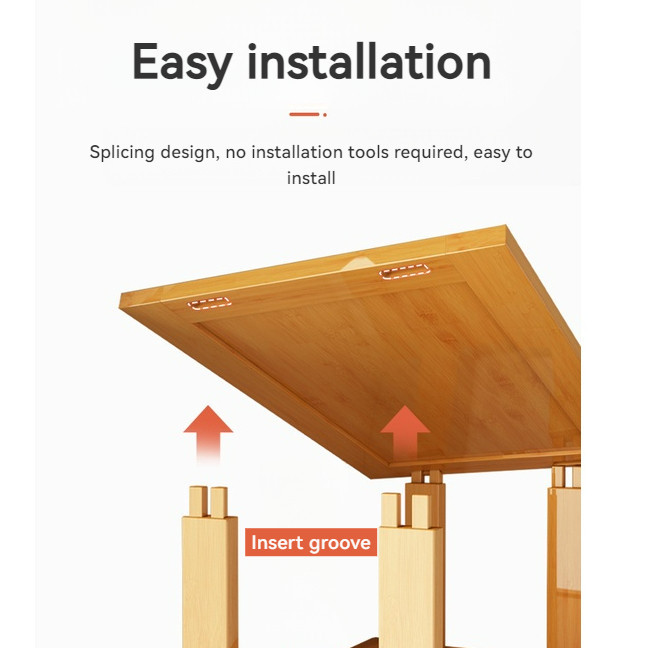 Easy installation

Splicing design, no installation tools required, easy to install

Insert groove